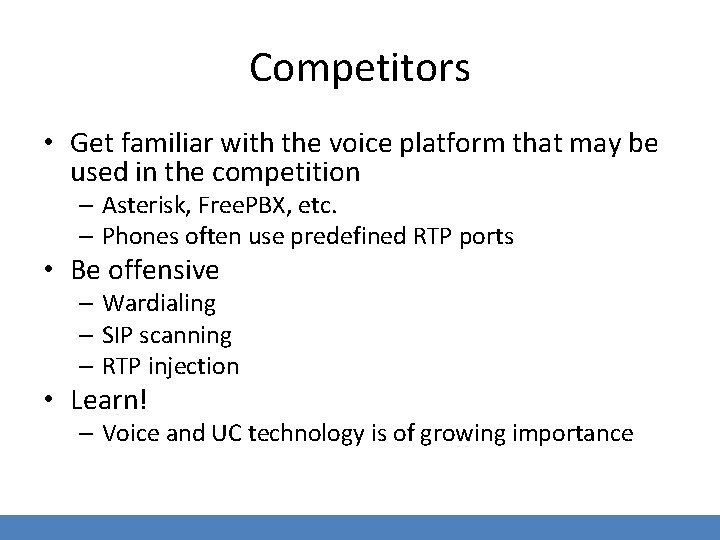 Competitors

• Get familiar with the voice platform that may be used in the competition
  – Asterisk, FreePBX, etc.
  – Phones often use predefined RTP ports
• Be offensive
  – Wardialing
  – SIP scanning
  – RTP injection
• Learn!
  – Voice and UC technology is of growing importance